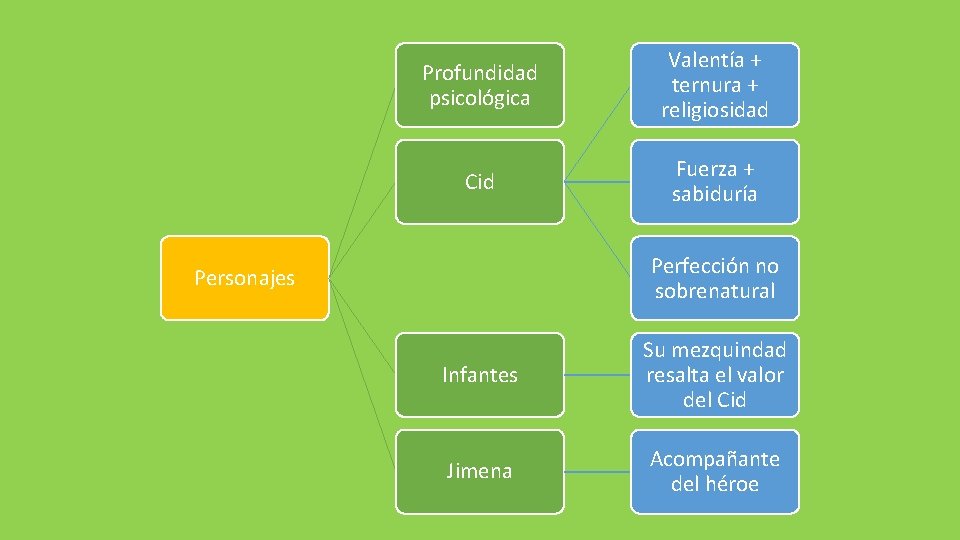 Personajes

Profundidad psicológica

Cid

Valentía + ternura + religiosidad

Fuerza + sabiduría

Perfección no sobrenatural

Infantes

Su mezquindad resalta el valor del Cid

Jimena

Acompañante del héroe